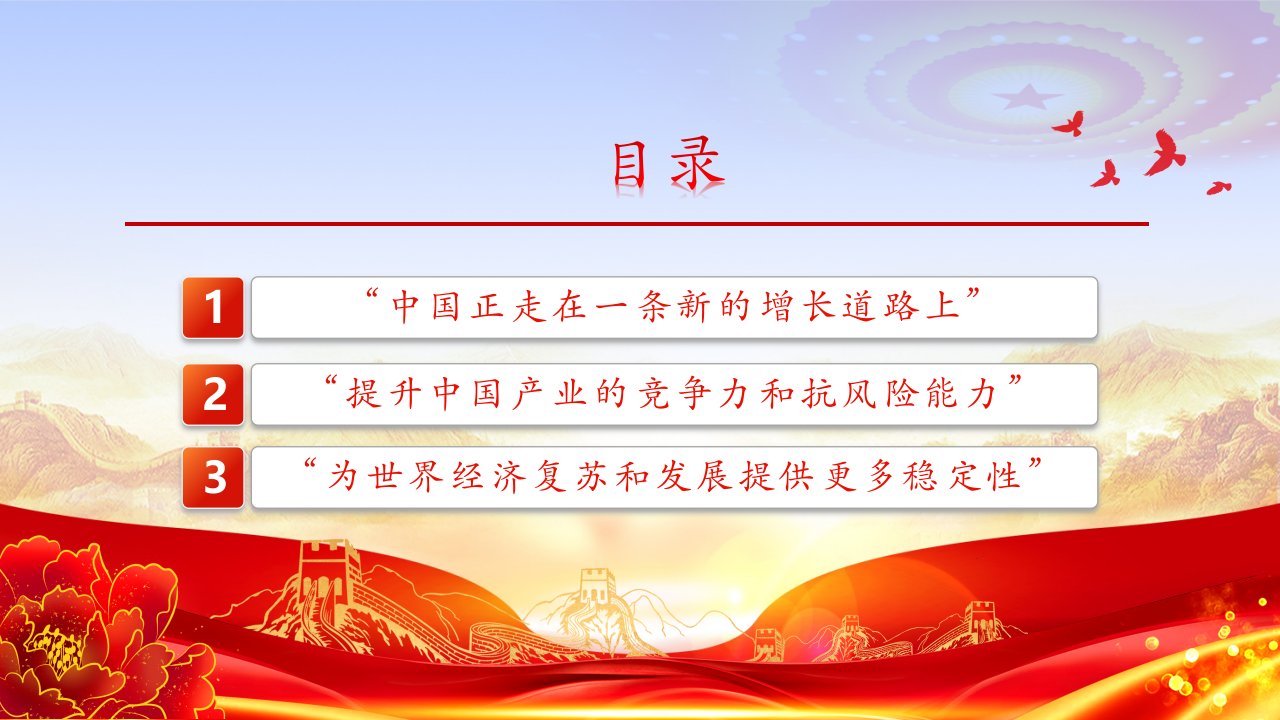 目录

1 “中国正走在一条新的增长道路上”

2 “提升中国产业的竞争力和抗风险能力”

3 “为世界经济复苏和发展提供更多稳定性”